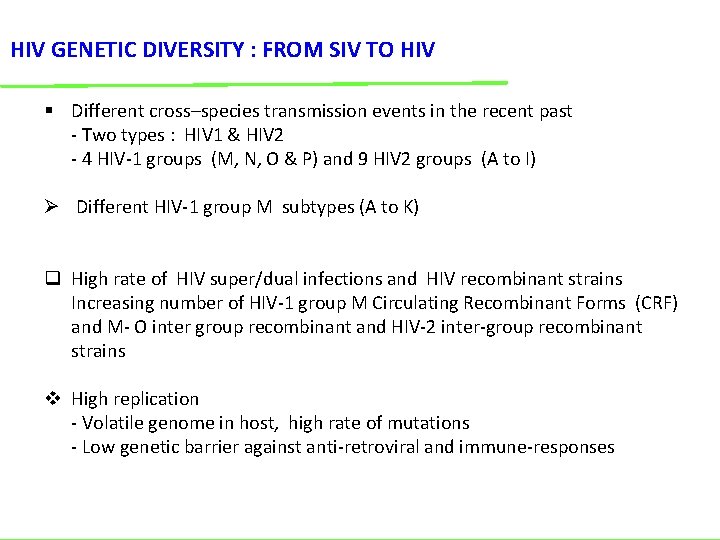 HIV GENETIC DIVERSITY : FROM SIV TO HIV

▪ Different cross–species transmission events in the recent past
- Two types : HIV1 & HIV2
- 4 HIV-1 groups (M, N, O & P) and 9 HIV2 groups (A to I)

➢ Different HIV-1 group M subtypes (A to K)

❑ High rate of HIV super/dual infections and HIV recombinant strains
Increasing number of HIV-1 group M Circulating Recombinant Forms (CRF) and M- O inter group recombinant and HIV-2 inter-group recombinant strains

❖ High replication
- Volatile genome in host, high rate of mutations
- Low genetic barrier against anti-retroviral and immune-responses